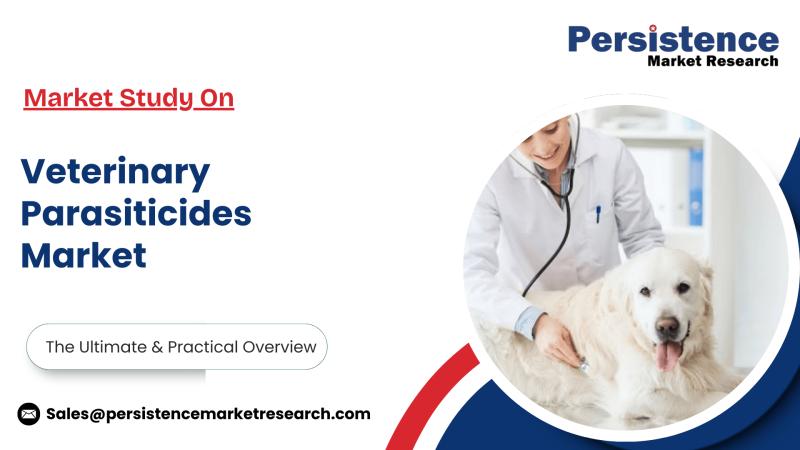 Persistence
Market Research

Market Study On

Veterinary Parasiticides Market

The Ultimate & Practical Overview

Sales@persistencemarketresearch.com